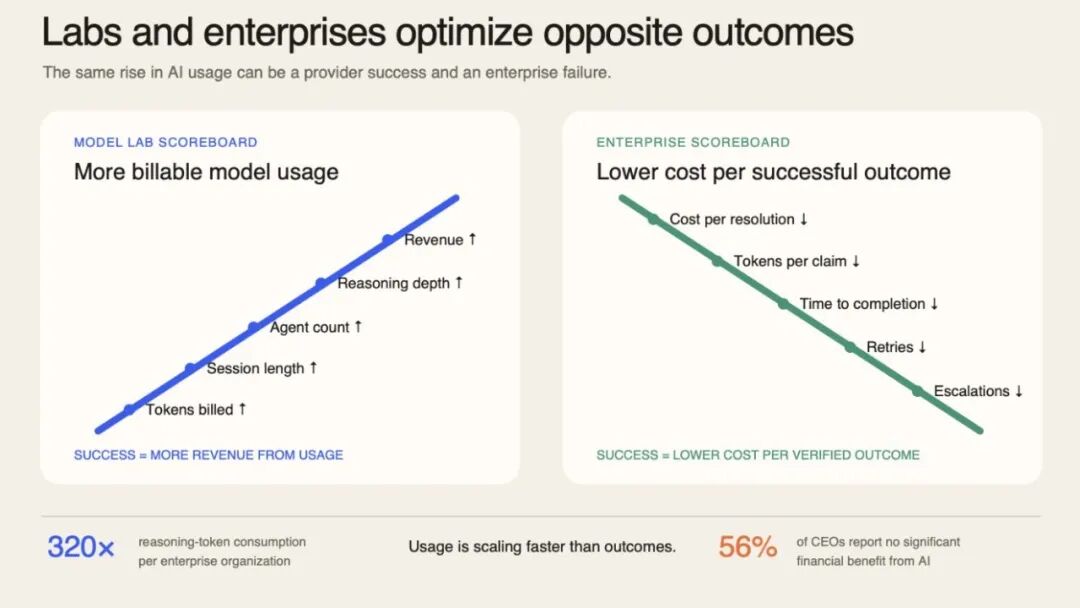 Labs and enterprises optimize opposite outcomes

The same rise in AI usage can be a provider success and an enterprise failure.

MODEL LAB SCOREBOARD

More billable model usage

Revenue ↑

Reasoning depth ↑

Agent count ↑

Session length ↑

Tokens billed ↑

SUCCESS = MORE REVENUE FROM USAGE

ENTERPRISE SCOREBOARD

Lower cost per successful outcome

Cost per resolution ↓

Tokens per claim ↓

Time to completion ↓

Retries ↓

Escalations ↓

SUCCESS = LOWER COST PER VERIFIED OUTCOME

320× reasoning-token consumption per enterprise organization

Usage is scaling faster than outcomes.

56% of CEOs report no significant financial benefit from AI